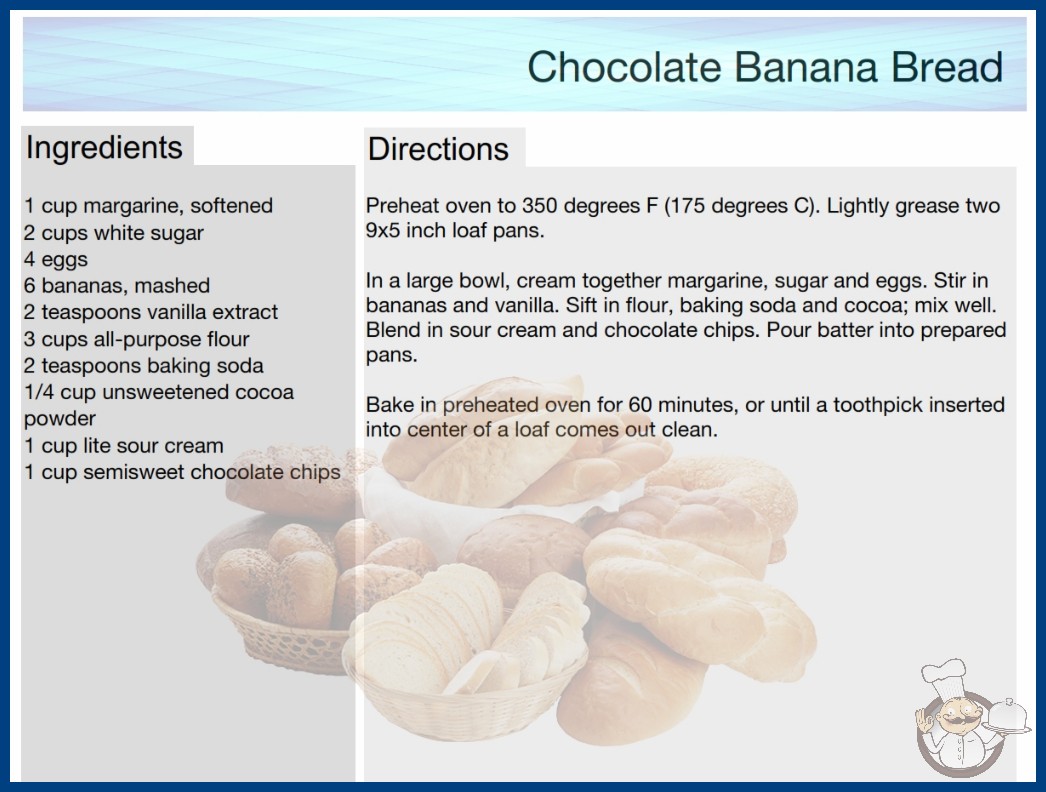 Chocolate Banana Bread

Ingredients

1 cup margarine, softened
2 cups white sugar
4 eggs
6 bananas, mashed
2 teaspoons vanilla extract
3 cups all-purpose flour
2 teaspoons baking soda
1/4 cup unsweetened cocoa powder
1 cup lite sour cream
1 cup semisweet chocolate chips

Directions

Preheat oven to 350 degrees F (175 degrees C). Lightly grease two 9x5 inch loaf pans.

In a large bowl, cream together margarine, sugar and eggs. Stir in bananas and vanilla. Sift in flour, baking soda and cocoa; mix well. Blend in sour cream and chocolate chips. Pour batter into prepared pans.

Bake in preheated oven for 60 minutes, or until a toothpick inserted into center of a loaf comes out clean.